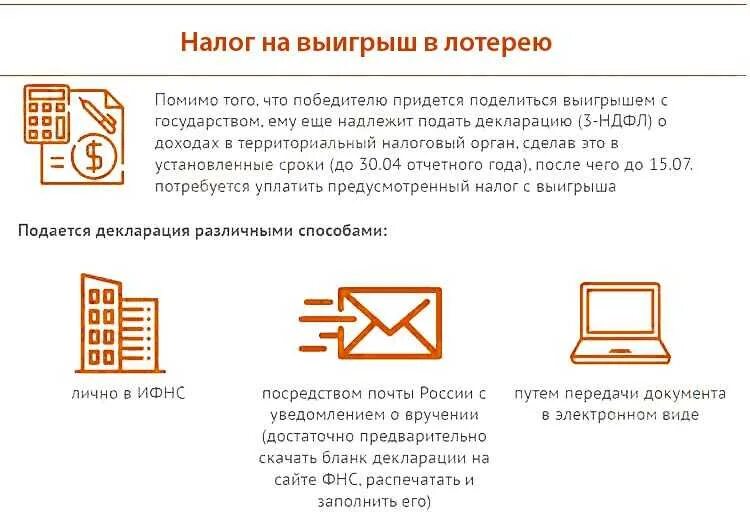 Налог на выигрыш в лотерею

Помимо того, что победителю придется поделиться выигрышем с государством, ему еще надлежит подать декларацию (3-НДФЛ) о доходах в территориальный налоговый орган, сделав это в установленные сроки (до 30.04 отчетного года), после чего до 15.07. потребуется уплатить предусмотренный налог с выигрыша

Подается декларация различными способами:

лично в ИФНС

посредством почты России с уведомлением о вручении (достаточно предварительно скачать бланк декларации на сайте ФНС, распечатать и заполнить его)

путем передачи документа в электронном виде